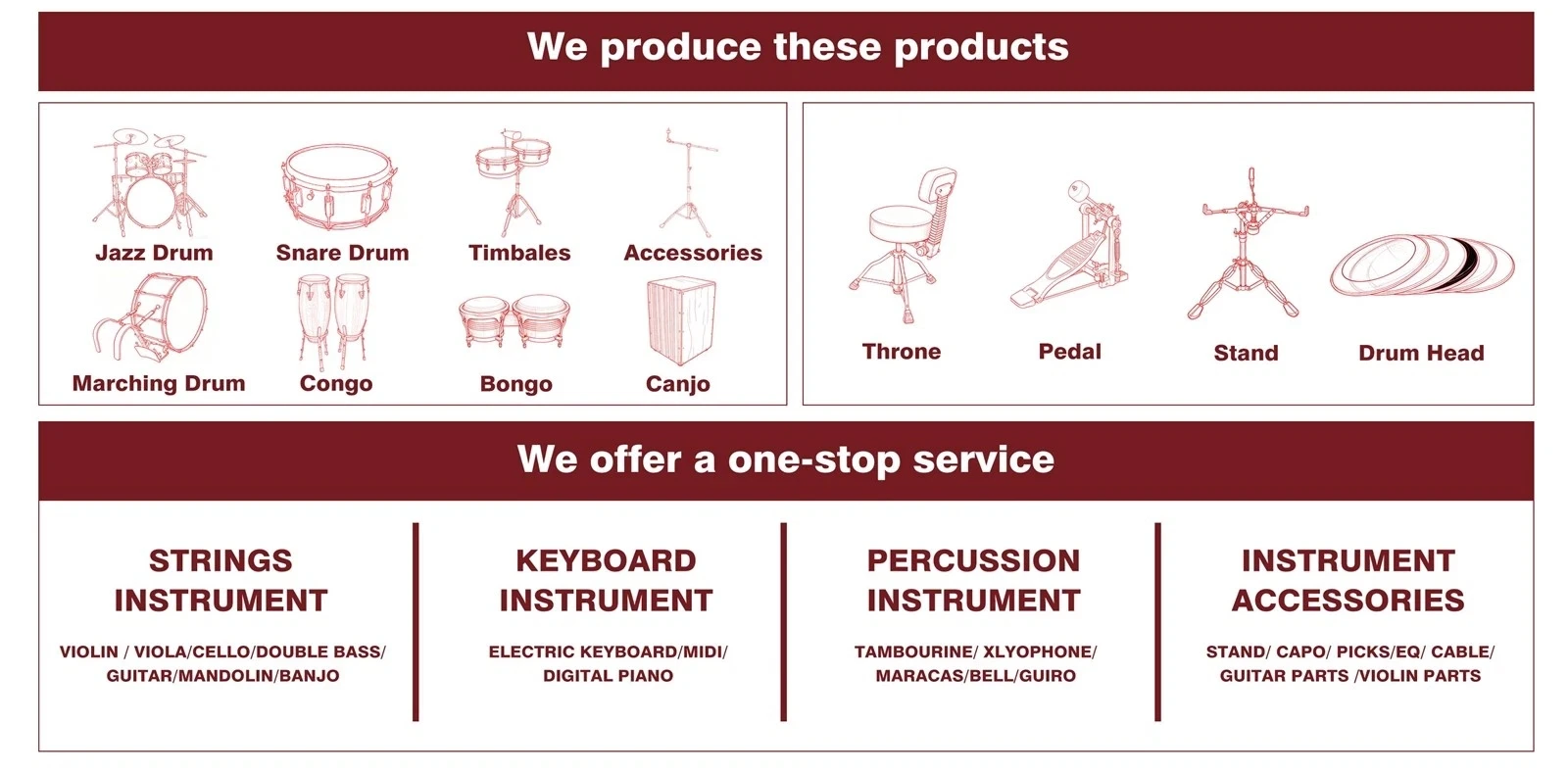 We produce these products

Jazz Drum

Snare Drum

Timbales

Accessories

Marching Drum

Congo

Bongo

Canjo

Throne

Pedal

Stand

Drum Head

We offer a one-stop service

STRINGS INSTRUMENT

VIOLIN / VIOLA/CELLO/DOUBLE BASS/ GUITAR/MANDOLIN/BANJO

KEYBOARD INSTRUMENT

ELECTRIC KEYBOARD/MIDI/ DIGITAL PIANO

PERCUSSION INSTRUMENT

TAMBOURINE/ XLYOPHONE/ MARACAS/BELL/GUIRO

INSTRUMENT ACCESSORIES

STAND/ CAPO/ PICKS/EQ/ CABLE/ GUITAR PARTS /VIOLIN PARTS